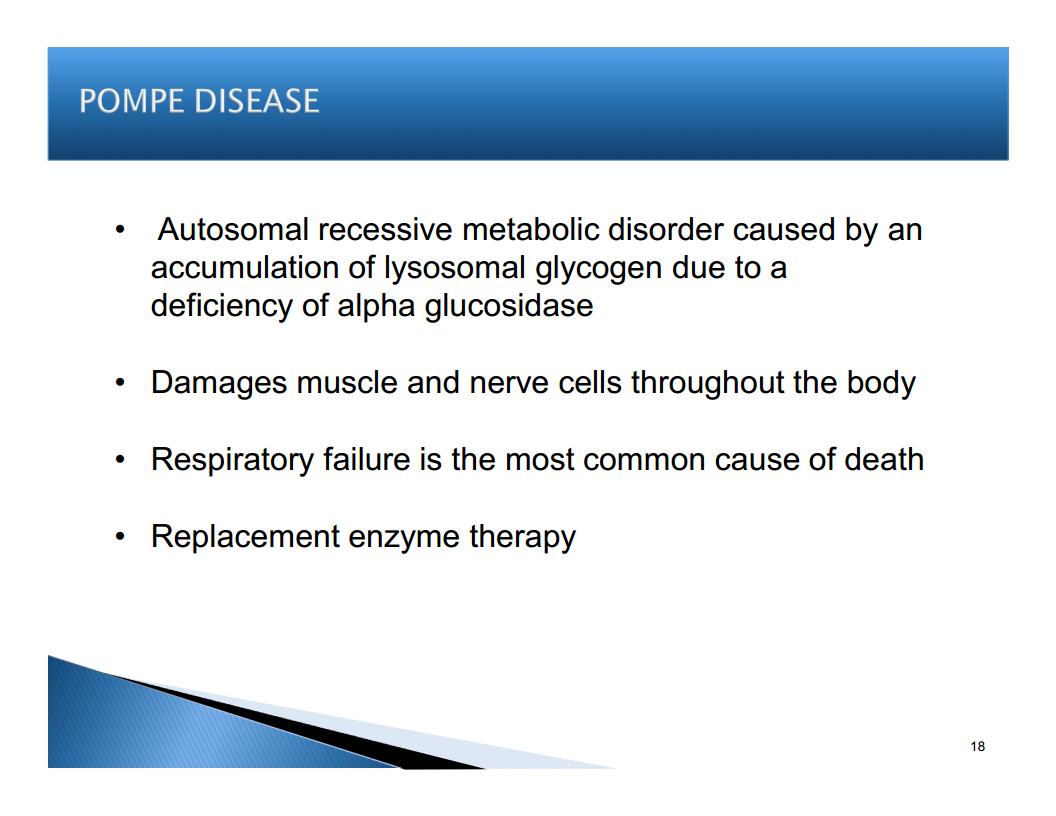 POMPE DISEASE

• Autosomal recessive metabolic disorder caused by an accumulation of lysosomal glycogen due to a deficiency of alpha glucosidase

• Damages muscle and nerve cells throughout the body

• Respiratory failure is the most common cause of death

• Replacement enzyme therapy

18